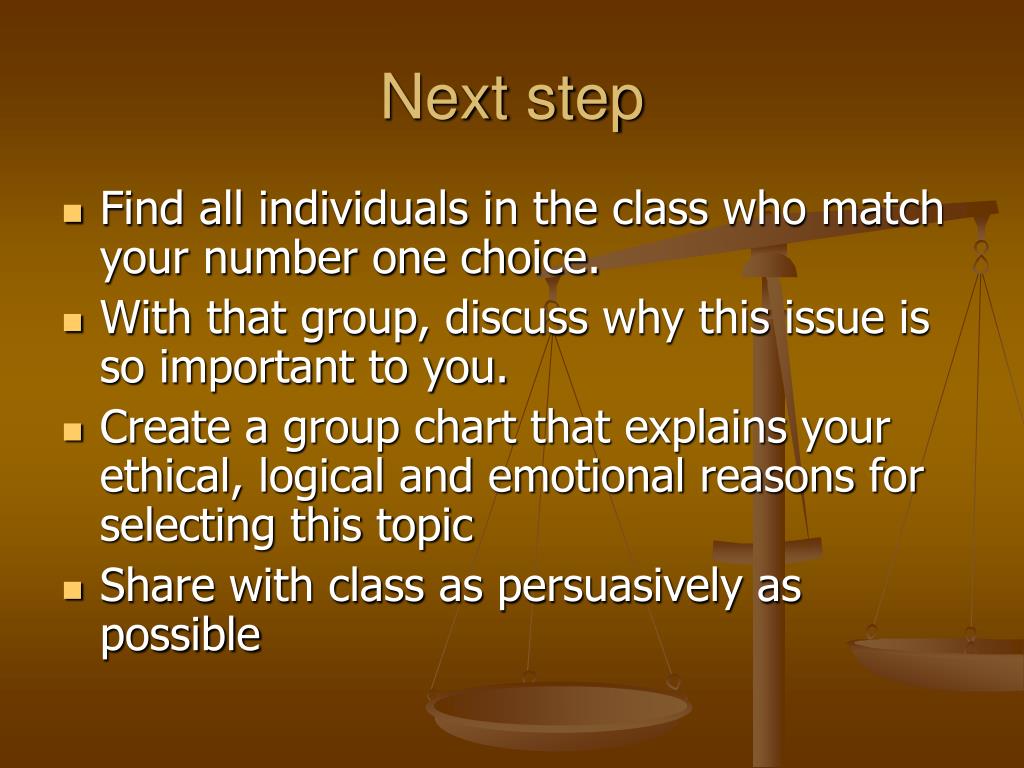 Next step

- Find all individuals in the class who match your number one choice.
- With that group, discuss why this issue is so important to you.
- Create a group chart that explains your ethical, logical and emotional reasons for selecting this topic
- Share with class as persuasively as possible